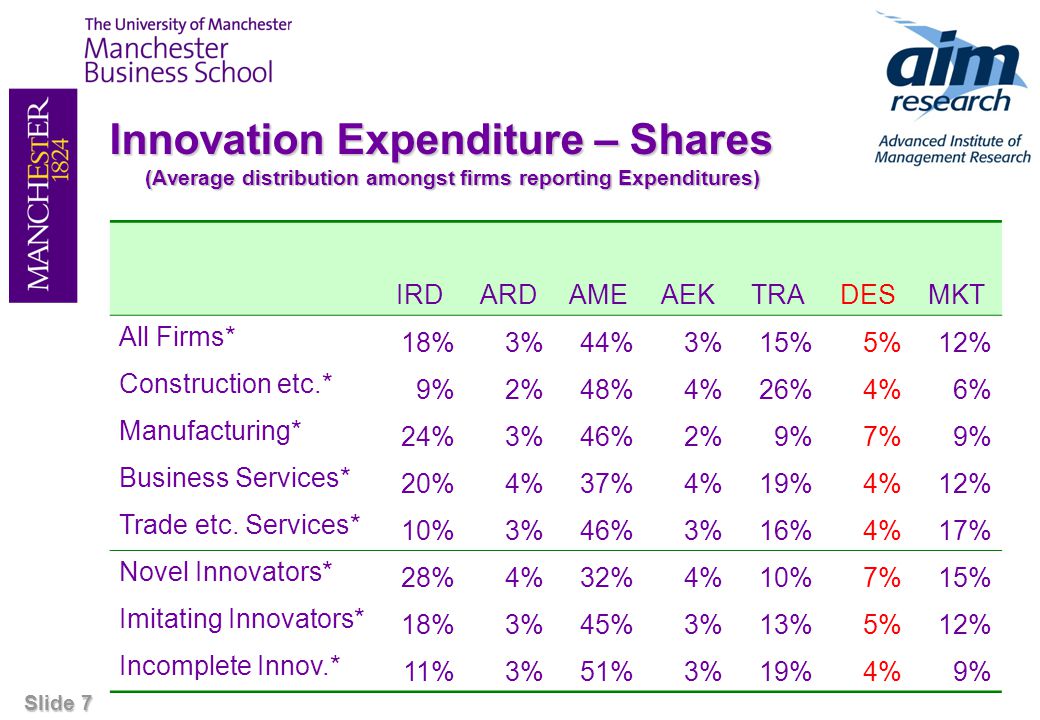 The University of Manchester
Manchester Business School

MANCHESTER 1824

aim research
Advanced Institute of Management Research

Innovation Expenditure – Shares
(Average distribution amongst firms reporting Expenditures)

| | IRD | ARD | AME | AEK | TRA | DES | MKT |
|---|---|---|---|---|---|---|---|
| All Firms* | 18% | 3% | 44% | 3% | 15% | 5% | 12% |
| Construction etc.* | 9% | 2% | 48% | 4% | 26% | 4% | 6% |
| Manufacturing* | 24% | 3% | 46% | 2% | 9% | 7% | 9% |
| Business Services* | 20% | 4% | 37% | 4% | 19% | 4% | 12% |
| Trade etc. Services* | 10% | 3% | 46% | 3% | 16% | 4% | 17% |
| Novel Innovators* | 28% | 4% | 32% | 4% | 10% | 7% | 15% |
| Imitating Innovators* | 18% | 3% | 45% | 3% | 13% | 5% | 12% |
| Incomplete Innov.* | 11% | 3% | 51% | 3% | 19% | 4% | 9% |

Slide 7